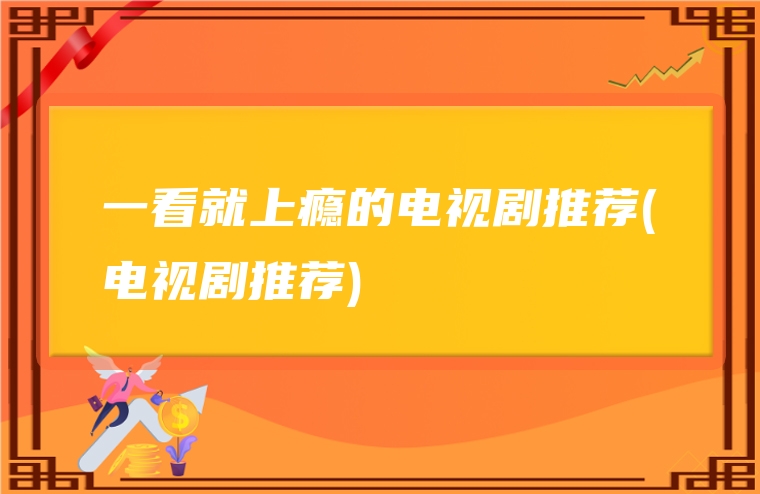 一看就上瘾的电视剧推荐(电视剧推荐)

$